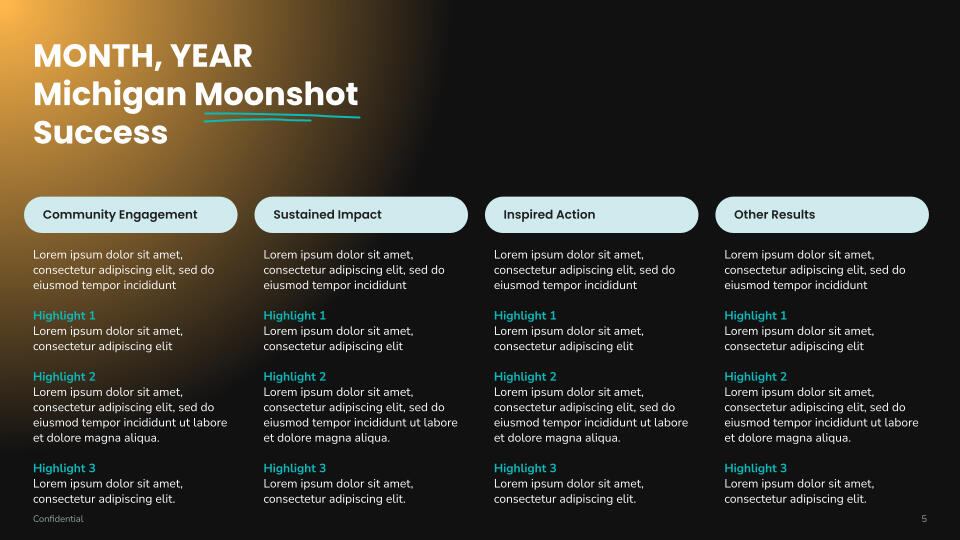 MONTH, YEAR
Michigan Moonshot
Success

Community Engagement

Lorem ipsum dolor sit amet, consectetur adipiscing elit, sed do eiusmod tempor incididunt

Highlight 1
Lorem ipsum dolor sit amet, consectetur adipiscing elit

Highlight 2
Lorem ipsum dolor sit amet, consectetur adipiscing elit, sed do eiusmod tempor incididunt ut labore et dolore magna aliqua.

Highlight 3
Lorem ipsum dolor sit amet, consectetur adipiscing elit.

Sustained Impact

Lorem ipsum dolor sit amet, consectetur adipiscing elit, sed do eiusmod tempor incididunt

Highlight 1
Lorem ipsum dolor sit amet, consectetur adipiscing elit

Highlight 2
Lorem ipsum dolor sit amet, consectetur adipiscing elit, sed do eiusmod tempor incididunt ut labore et dolore magna aliqua.

Highlight 3
Lorem ipsum dolor sit amet, consectetur adipiscing elit.

Inspired Action

Lorem ipsum dolor sit amet, consectetur adipiscing elit, sed do eiusmod tempor incididunt

Highlight 1
Lorem ipsum dolor sit amet, consectetur adipiscing elit

Highlight 2
Lorem ipsum dolor sit amet, consectetur adipiscing elit, sed do eiusmod tempor incididunt ut labore et dolore magna aliqua.

Highlight 3
Lorem ipsum dolor sit amet, consectetur adipiscing elit.

Other Results

Lorem ipsum dolor sit amet, consectetur adipiscing elit, sed do eiusmod tempor incididunt

Highlight 1
Lorem ipsum dolor sit amet, consectetur adipiscing elit

Highlight 2
Lorem ipsum dolor sit amet, consectetur adipiscing elit, sed do eiusmod tempor incididunt ut labore et dolore magna aliqua.

Highlight 3
Lorem ipsum dolor sit amet, consectetur adipiscing elit.

Confidential

5